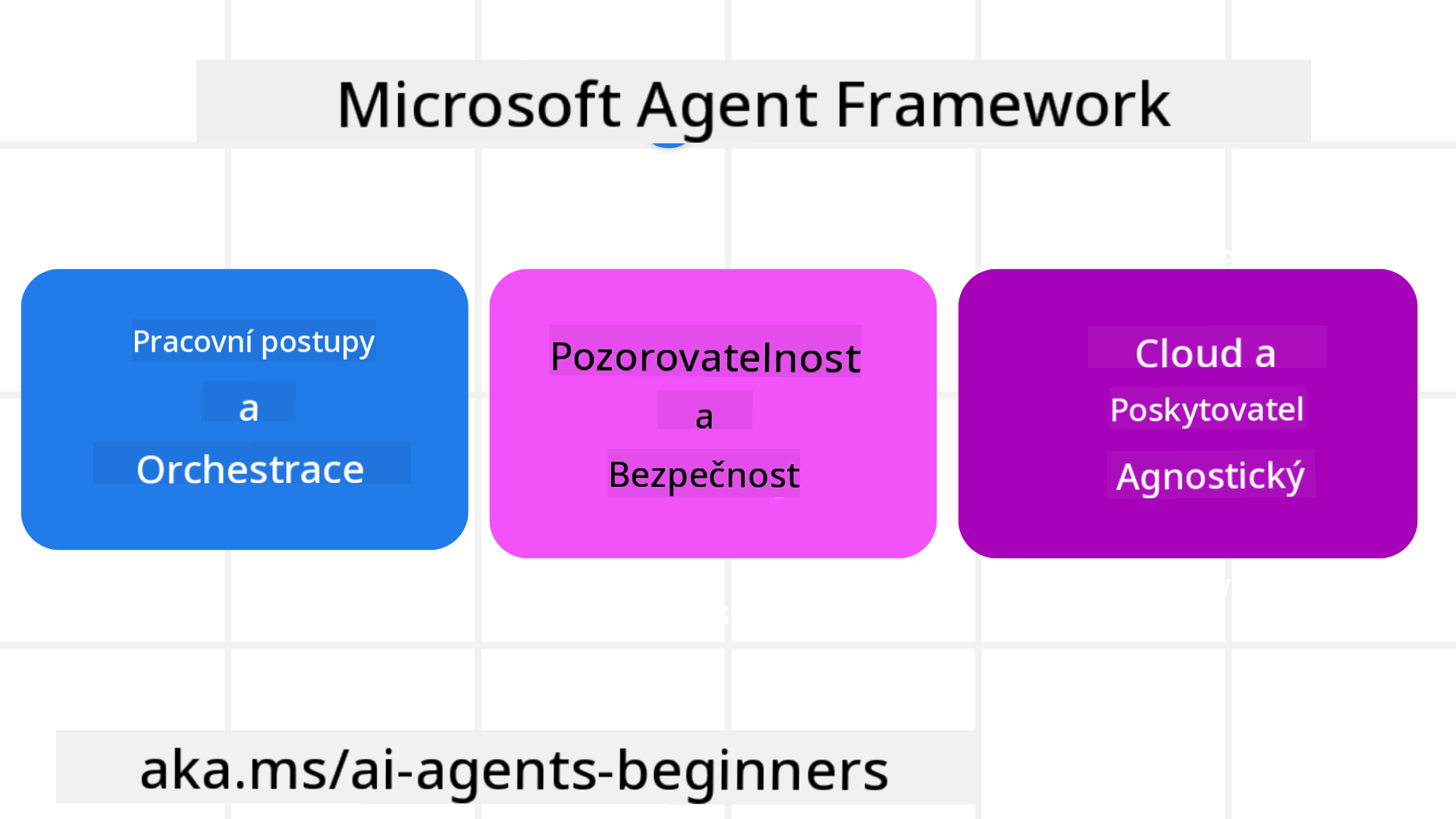 Microsoft Agent Framework

Pracovní postupy

a

Orchestrace

Pozorovatelnost

a

Bezpečnost

Cloud a

Poskytovatel

Agnostický

aka.ms/ai-agents-beginners